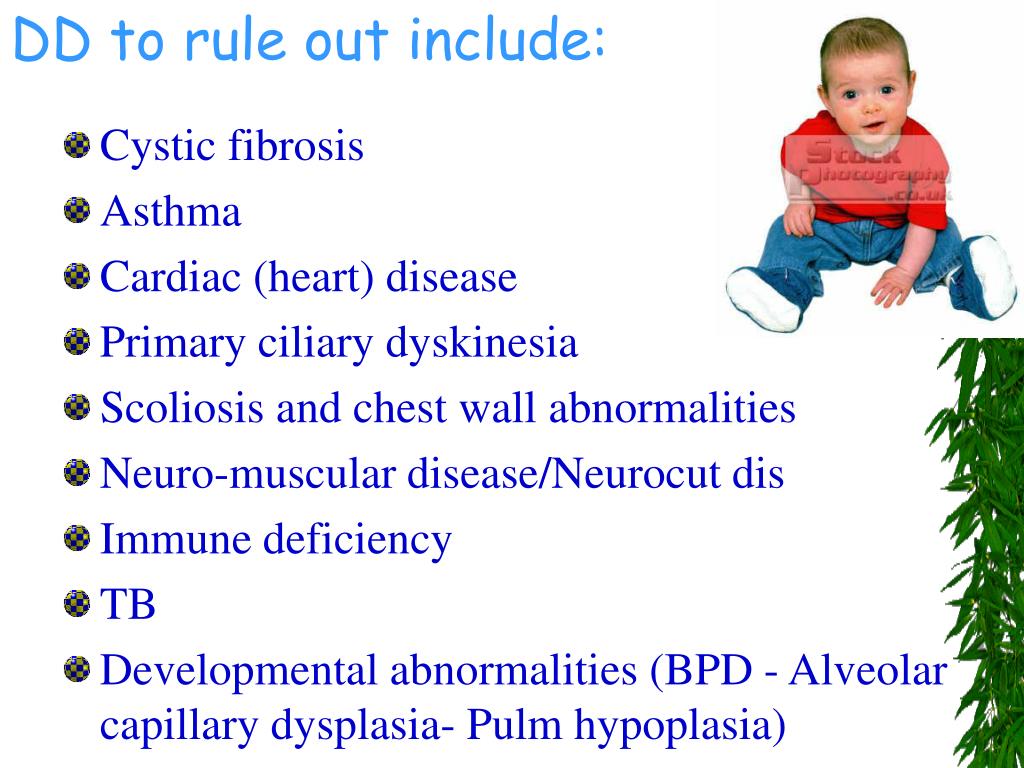 DD to rule out include:

Cystic fibrosis
Asthma
Cardiac (heart) disease
Primary ciliary dyskinesia
Scoliosis and chest wall abnormalities
Neuro-muscular disease/Neurocut dis
Immune deficiency
TB
Developmental abnormalities (BPD - Alveolar capillary dysplasia- Pulm hypoplasia)

Stock Photography .co.uk